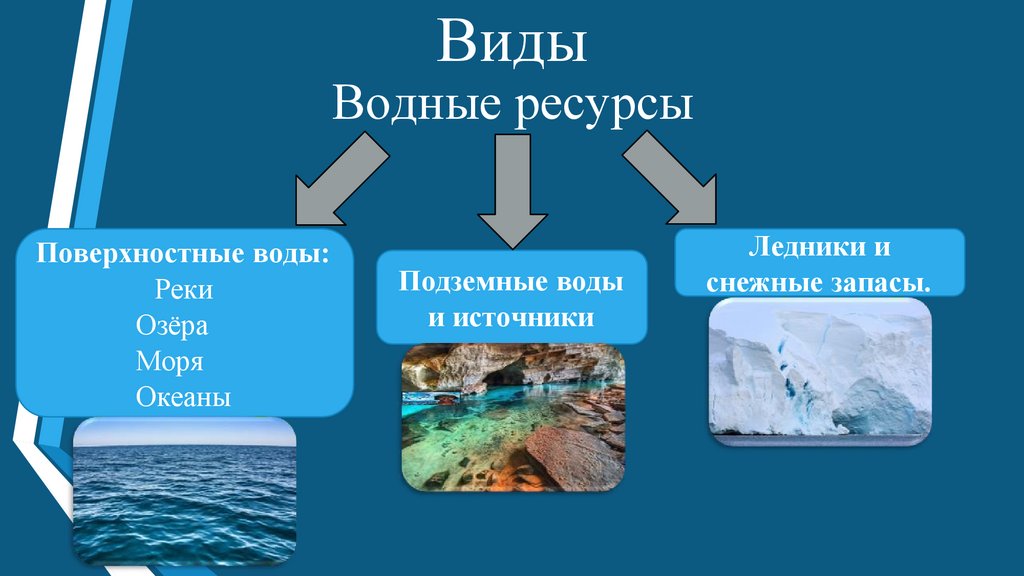 Виды
Водные ресурсы

Поверхностные воды:
Реки
Озёра
Моря
Океаны

Подземные воды и источники

Ледники и снежные запасы.